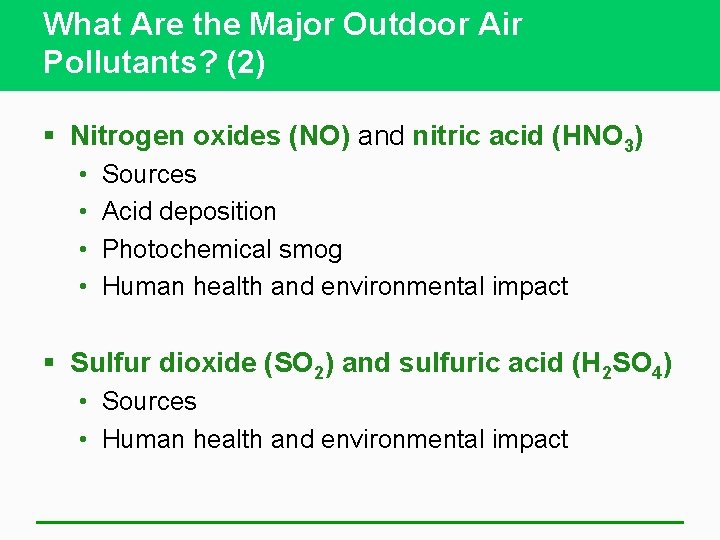 What Are the Major Outdoor Air Pollutants? (2)

▪ Nitrogen oxides (NO) and nitric acid ($HNO_3$)
• Sources
• Acid deposition
• Photochemical smog
• Human health and environmental impact

▪ Sulfur dioxide ($SO_2$) and sulfuric acid ($H_2SO_4$)
• Sources
• Human health and environmental impact